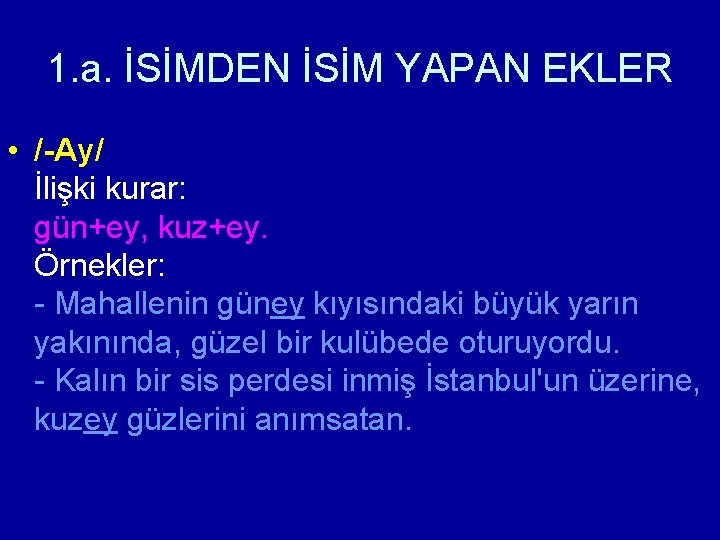 1.a. İSİMDEN İSİM YAPAN EKLER

• /-Ay/
İlişki kurar:
gün+ey, kuz+ey.
Örnekler:
- Mahallenin güney kıyısındaki büyük yarın yakınında, güzel bir kulübede oturuyordu.
- Kalın bir sis perdesi inmiş İstanbul'un üzerine, kuzey güzlerini anımsatan.